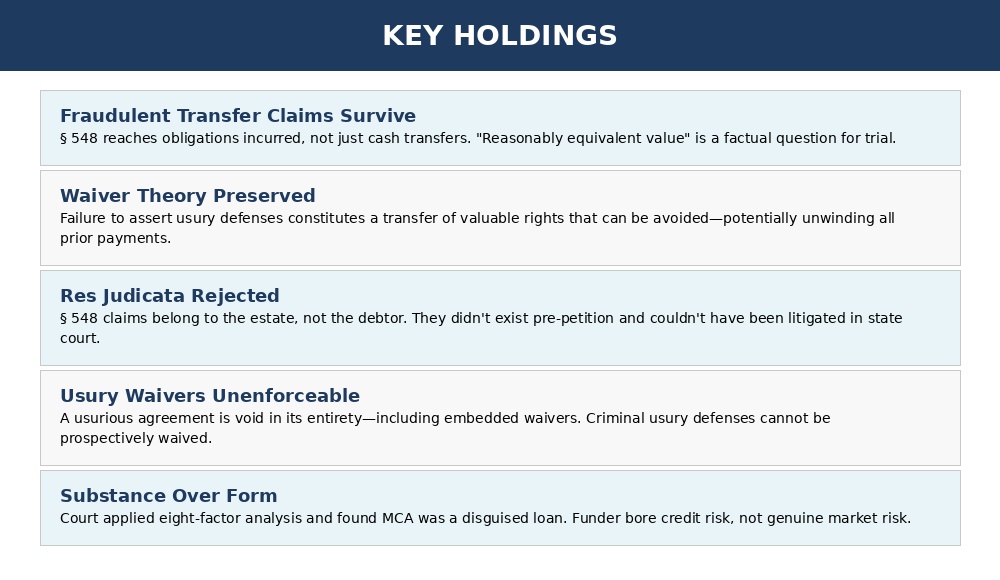 KEY HOLDINGS

Fraudulent Transfer Claims Survive
§ 548 reaches obligations incurred, not just cash transfers. "Reasonably equivalent value" is a factual question for trial.

Waiver Theory Preserved
Failure to assert usury defenses constitutes a transfer of valuable rights that can be avoided—potentially unwinding all prior payments.

Res Judicata Rejected
§ 548 claims belong to the estate, not the debtor. They didn't exist pre-petition and couldn't have been litigated in state court.

Usury Waivers Unenforceable
A usurious agreement is void in its entirety—including embedded waivers. Criminal usury defenses cannot be prospectively waived.

Substance Over Form
Court applied eight-factor analysis and found MCA was a disguised loan. Funder bore credit risk, not genuine market risk.